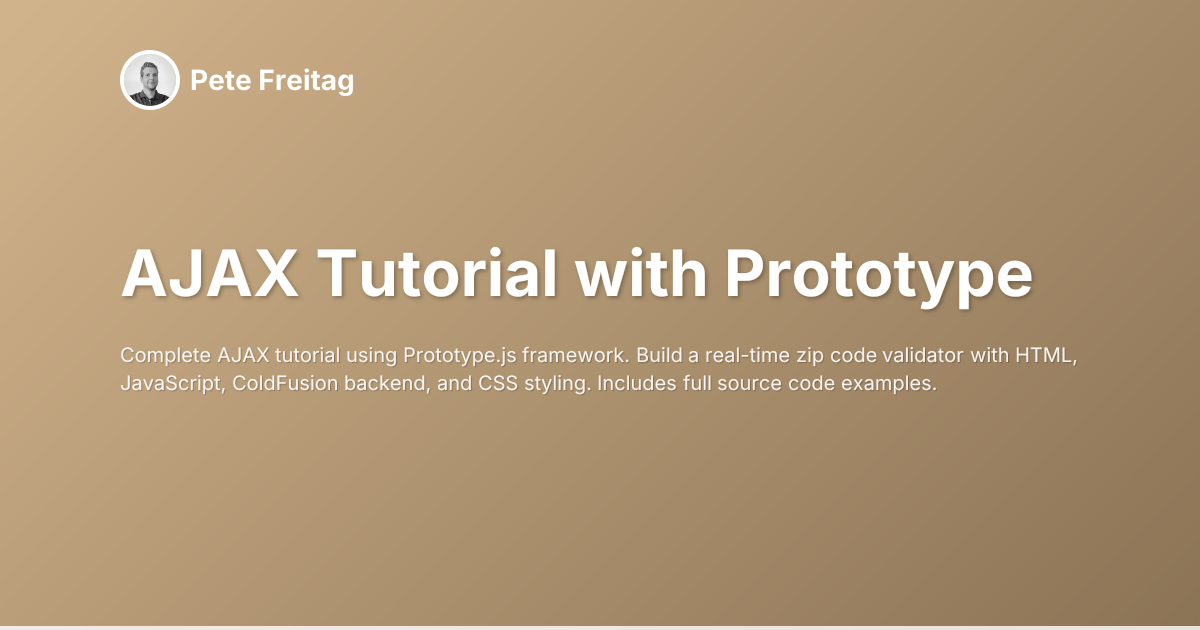 Pete Freitag

AJAX Tutorial with Prototype

Complete AJAX tutorial using Prototype.js framework. Build a real-time zip code validator with HTML, JavaScript, ColdFusion backend, and CSS styling. Includes full source code examples.